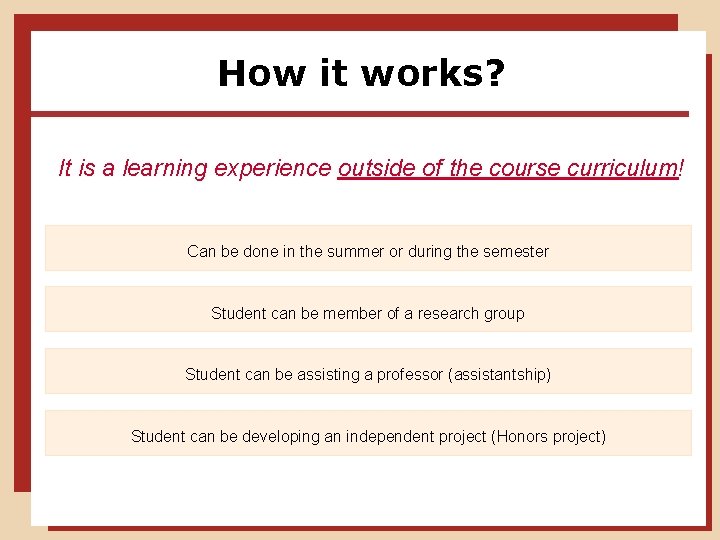 How it works?

It is a learning experience outside of the course curriculum!

Can be done in the summer or during the semester

Student can be member of a research group

Student can be assisting a professor (assistantship)

Student can be developing an independent project (Honors project)